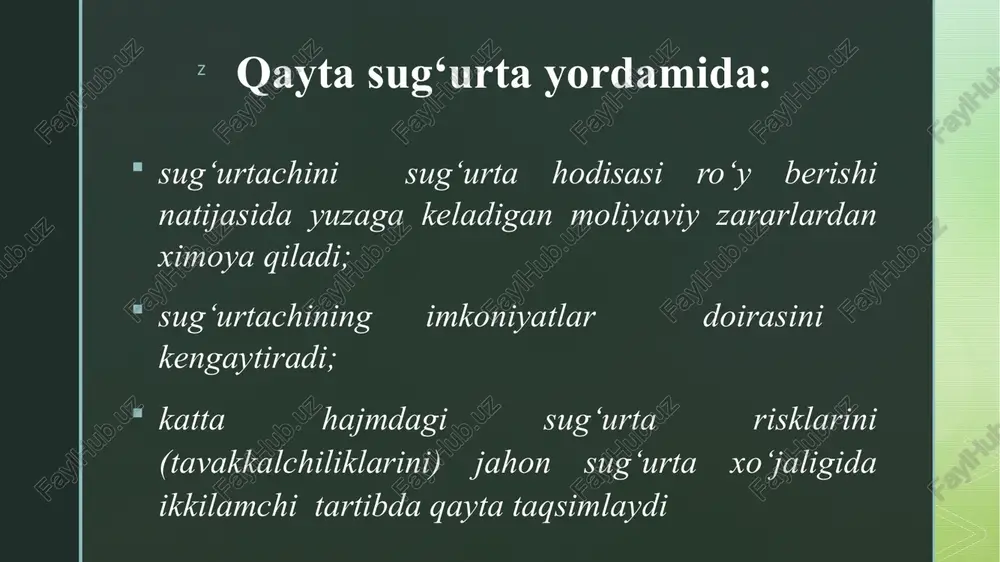 z

Qayta sug‘urta yordamida:

▪ sug‘urtachini sug‘urta hodisasi ro‘y berishi natijasida yuzaga keladigan moliyaviy zararlardan ximoya qiladi;

▪ sug‘urtachining imkoniyatlar doirasini kengaytiradi;

▪ katta hajmdagi sug‘urta risklarini (tavakkalchiliklarini) jahon sug‘urta xo‘jaligida ikkilamchi tartibda qayta taqsimlaydi

FaylHub.uz